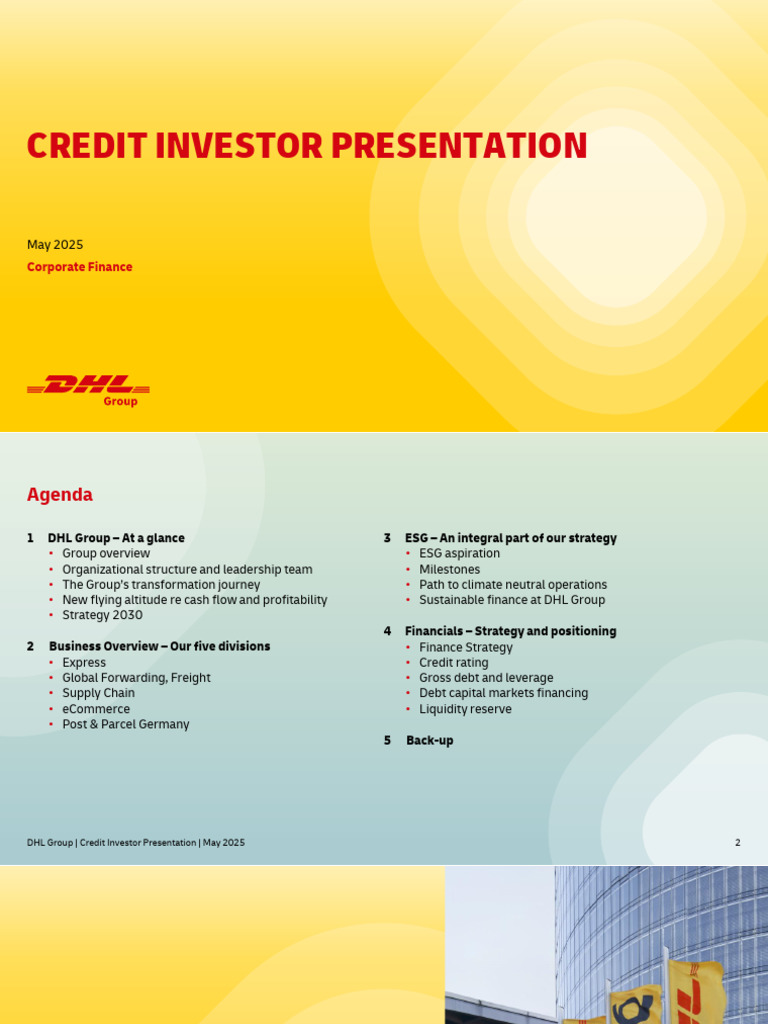 CREDIT INVESTOR PRESENTATION

May 2025

Corporate Finance

DHL

Group

Agenda

1 DHL Group – At a glance
• Group overview
• Organizational structure and leadership team
• The Group's transformation journey
• New flying altitude re cash flow and profitability
• Strategy 2030

2 Business Overview – Our five divisions
• Express
• Global Forwarding, Freight
• Supply Chain
• eCommerce
• Post & Parcel Germany

3 ESG – An integral part of our strategy
• ESG aspiration
• Milestones
• Path to climate neutral operations
• Sustainable finance at DHL Group

4 Financials – Strategy and positioning
• Finance Strategy
• Credit rating
• Gross debt and leverage
• Debt capital markets financing
• Liquidity reserve

5 Back-up

DHL Group | Credit Investor Presentation | May 2025

2